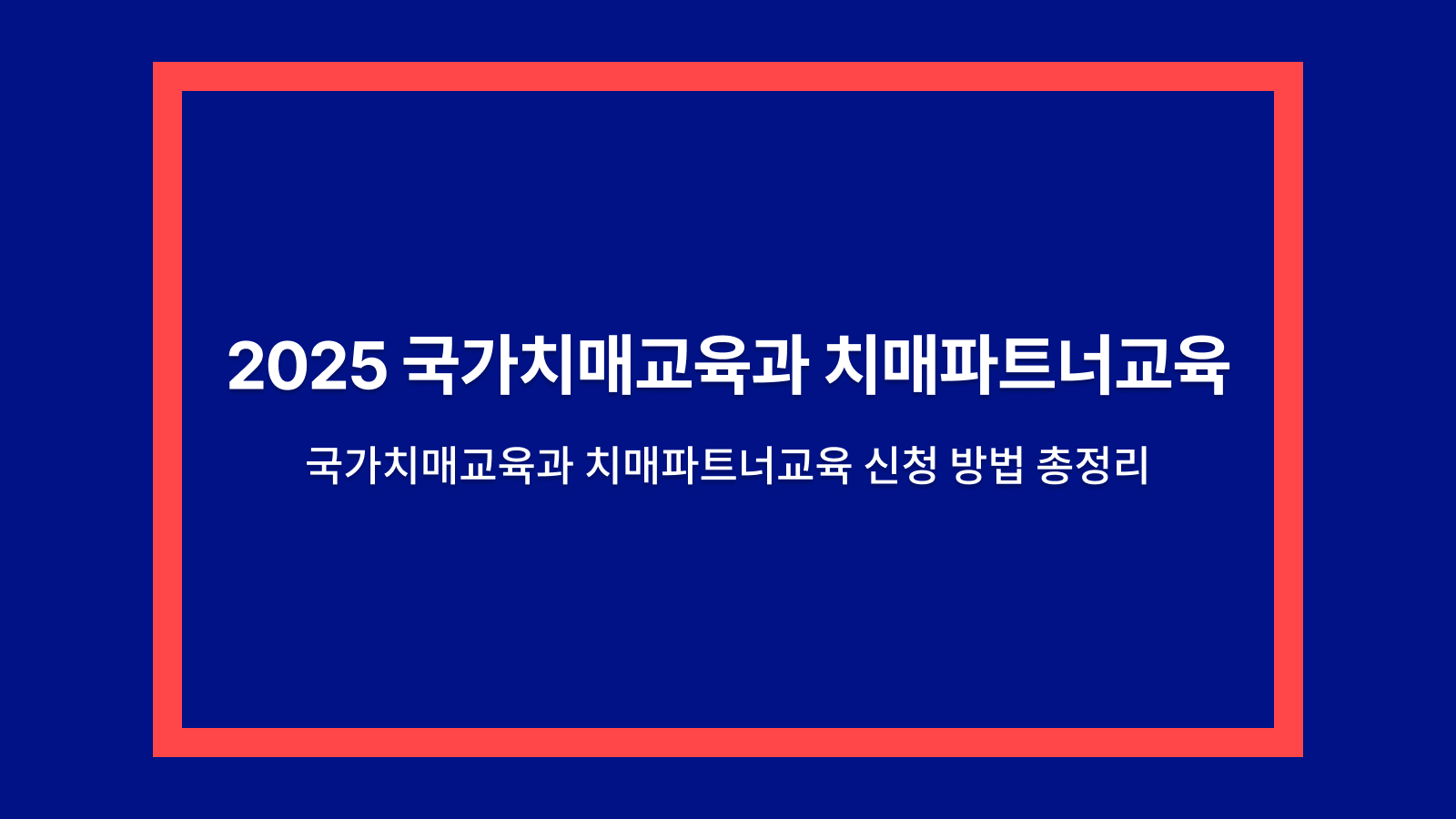 2025 국가치매교육과 치매파트너교육

국가치매교육과 치매파트너교육 신청 방법 총정리